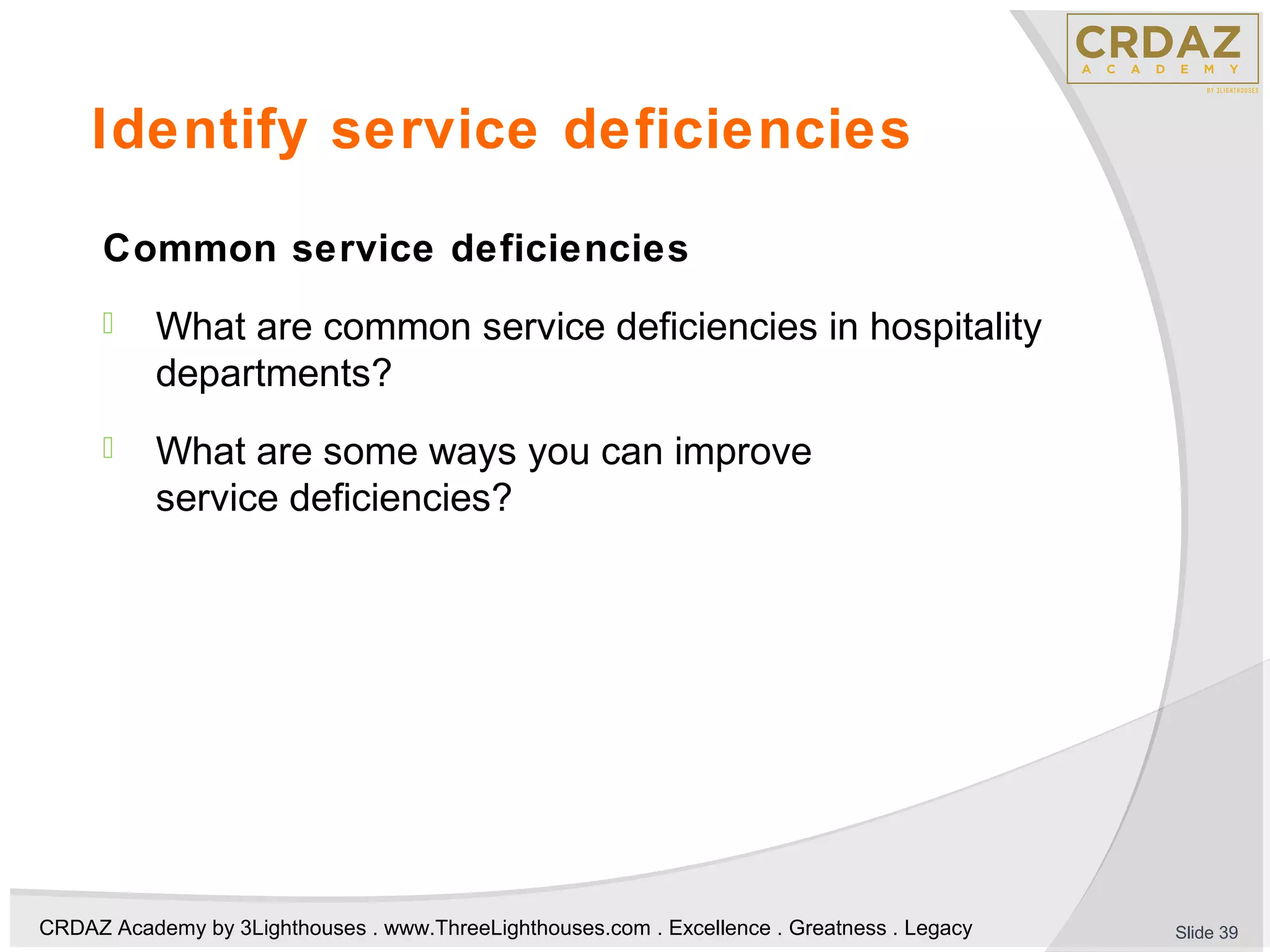 CRDAZ
ACADEMY
BY 3LIGHTHOUSES

Identify service deficiencies

Common service deficiencies

What are common service deficiencies in hospitality departments?

What are some ways you can improve service deficiencies?

CRDAZ Academy by 3Lighthouses . www.ThreeLighthouses.com . Excellence . Greatness . Legacy

Slide 39